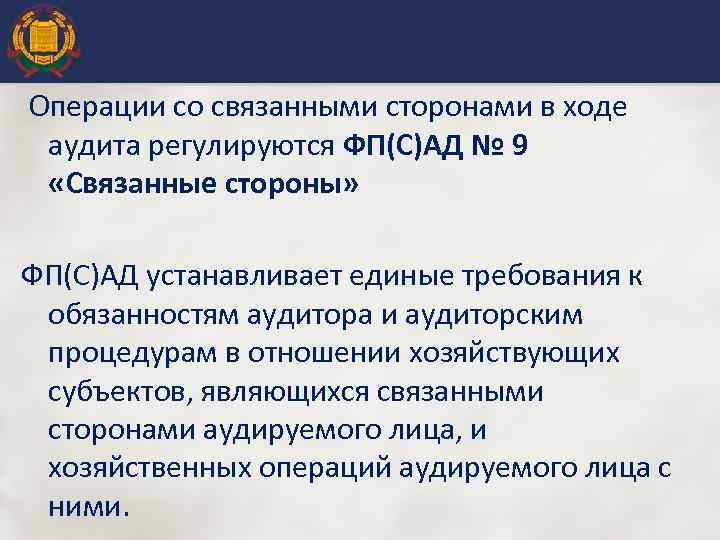 Операции со связанными сторонами в ходе аудита регулируются ФП(С)АД № 9 «Связанные стороны»

ФП(С)АД устанавливает единые требования к обязанностям аудитора и аудиторским процедурам в отношении хозяйствующих субъектов, являющихся связанными сторонами аудируемого лица, и хозяйственных операций аудируемого лица с ними.